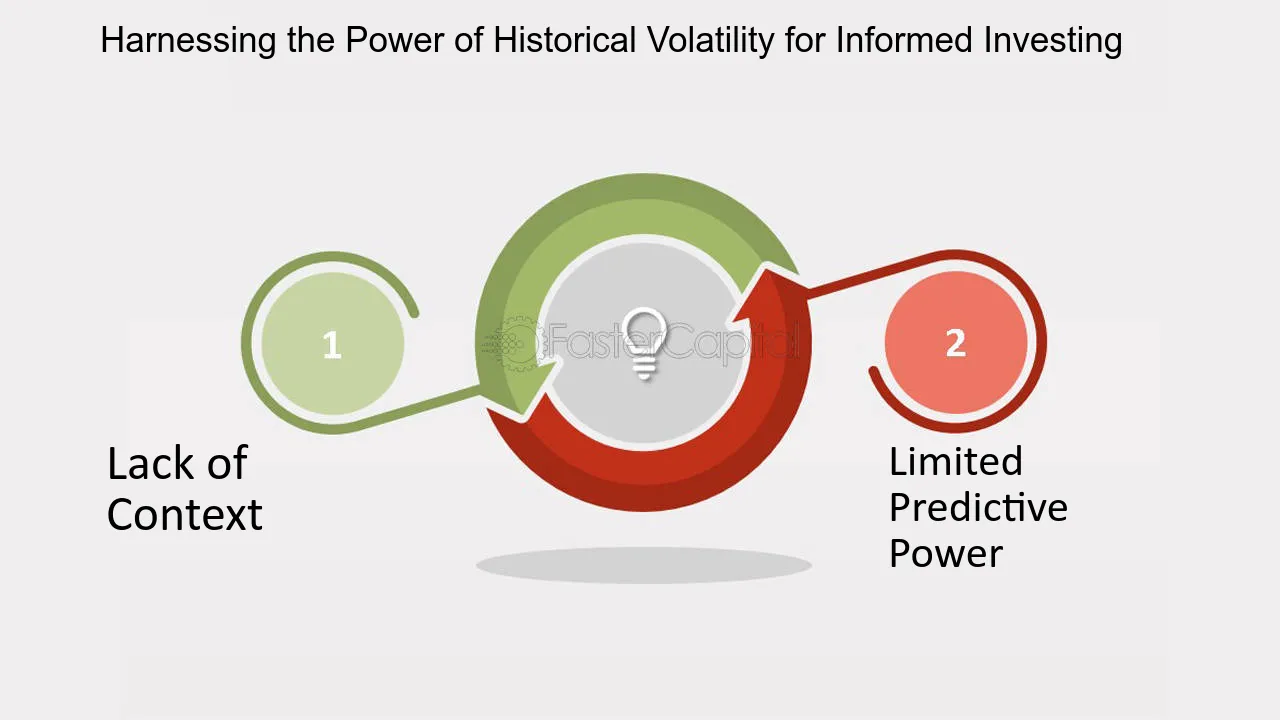 Harnessing the Power of Historical Volatility for Informed Investing

1

Lack of Context

2

Limited Predictive Power

FasterCapital